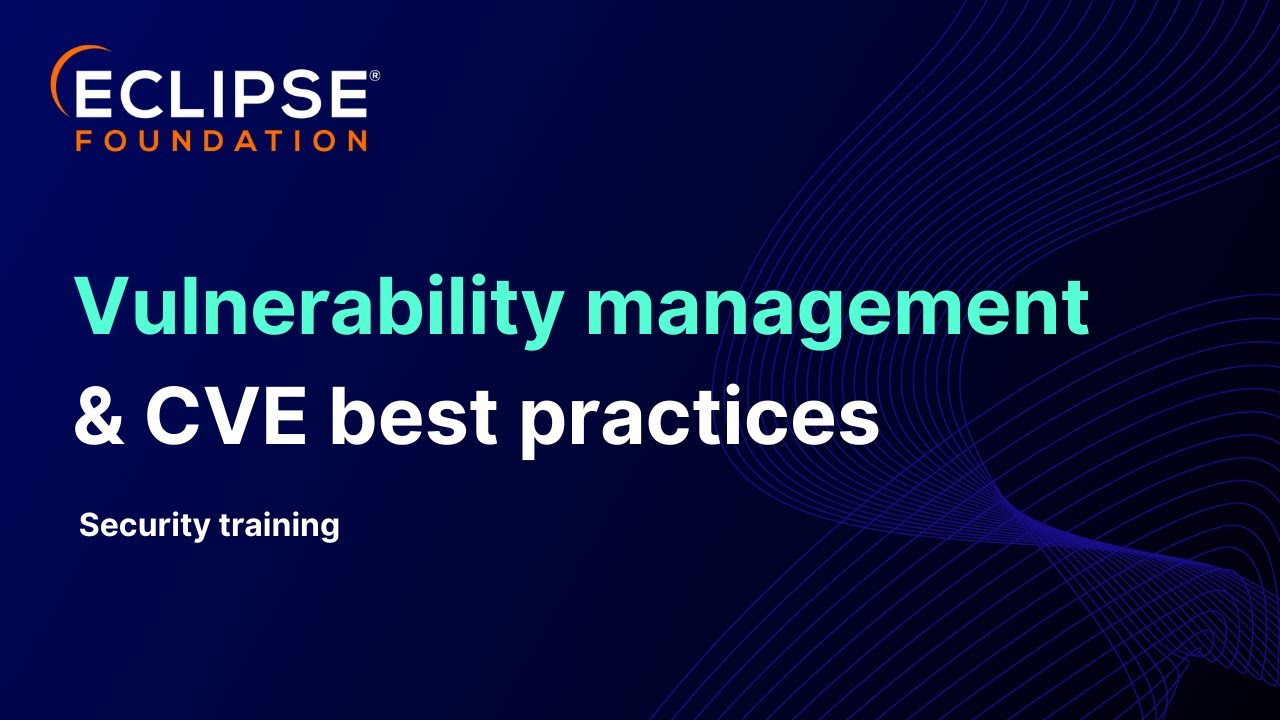 ECLIPSE®
FOUNDATION

Vulnerability management
& CVE best practices

Security training